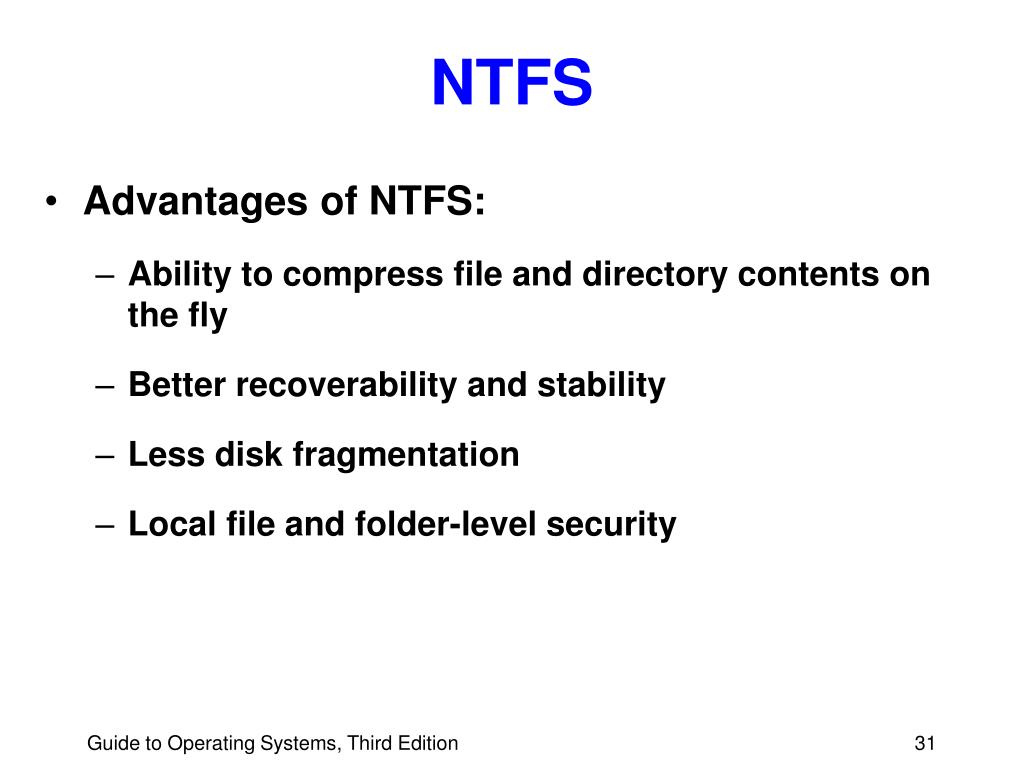 NTFS

• Advantages of NTFS:

– Ability to compress file and directory contents on the fly

– Better recoverability and stability

– Less disk fragmentation

– Local file and folder-level security

Guide to Operating Systems, Third Edition

31